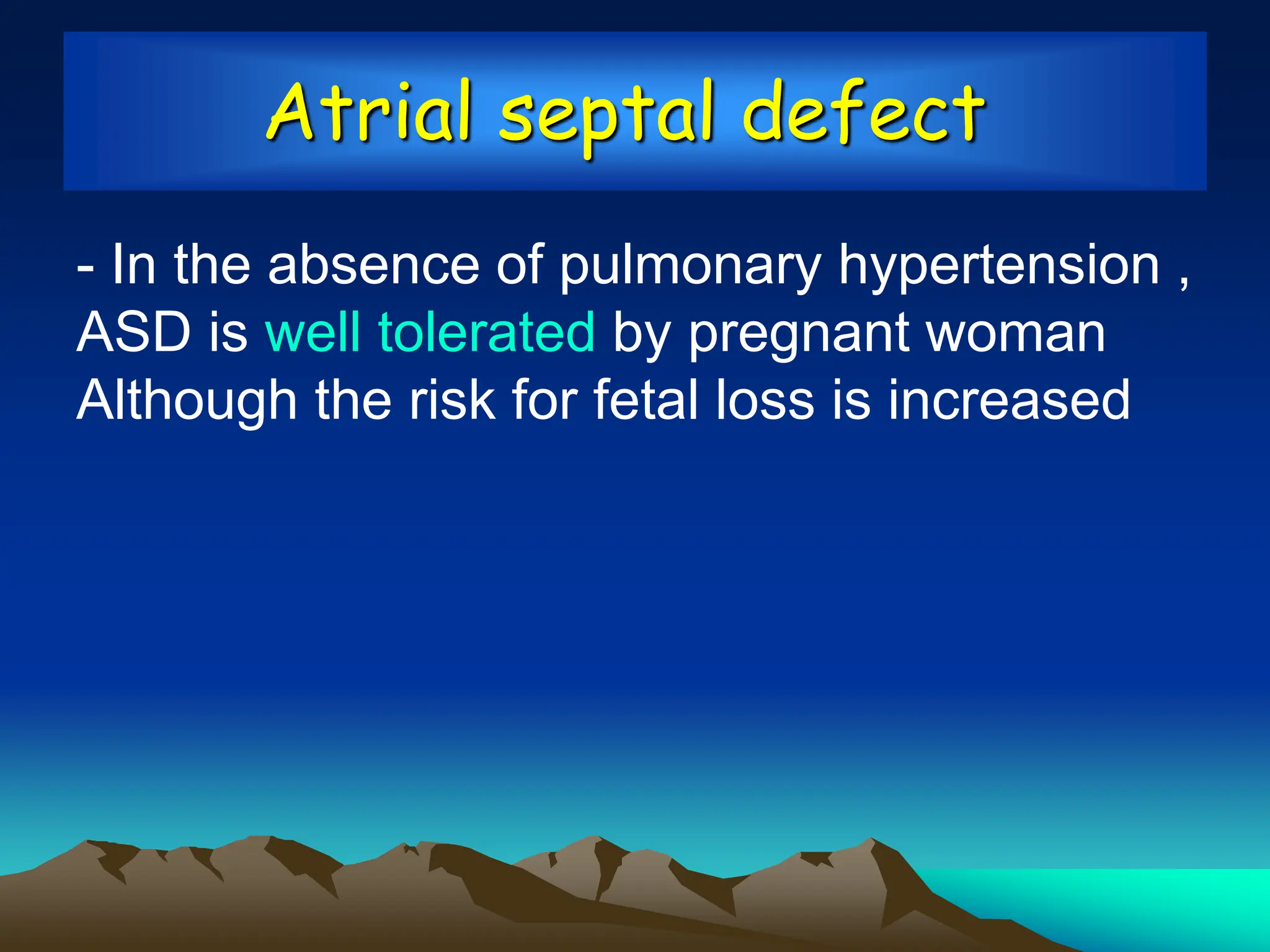 Atrial septal defect

- In the absence of pulmonary hypertension , ASD is well tolerated by pregnant woman Although the risk for fetal loss is increased